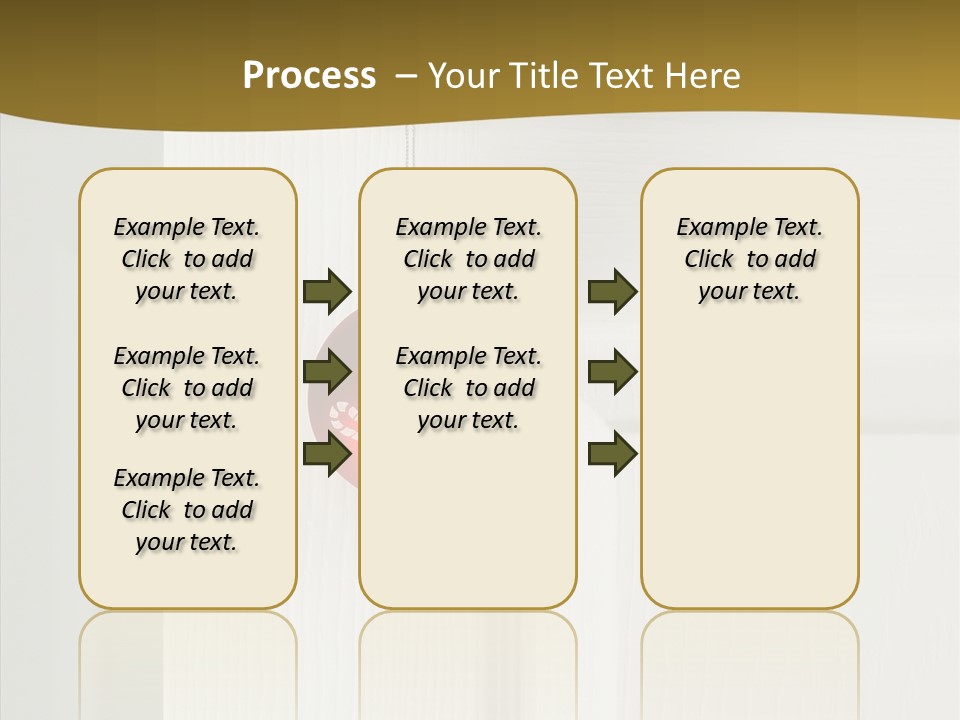 Process – Your Title Text Here

Example Text. Click to add your text.

Example Text. Click to add your text.

Example Text. Click to add your text.

Example Text. Click to add your text.

Example Text. Click to add your text.

Example Text. Click to add your text.